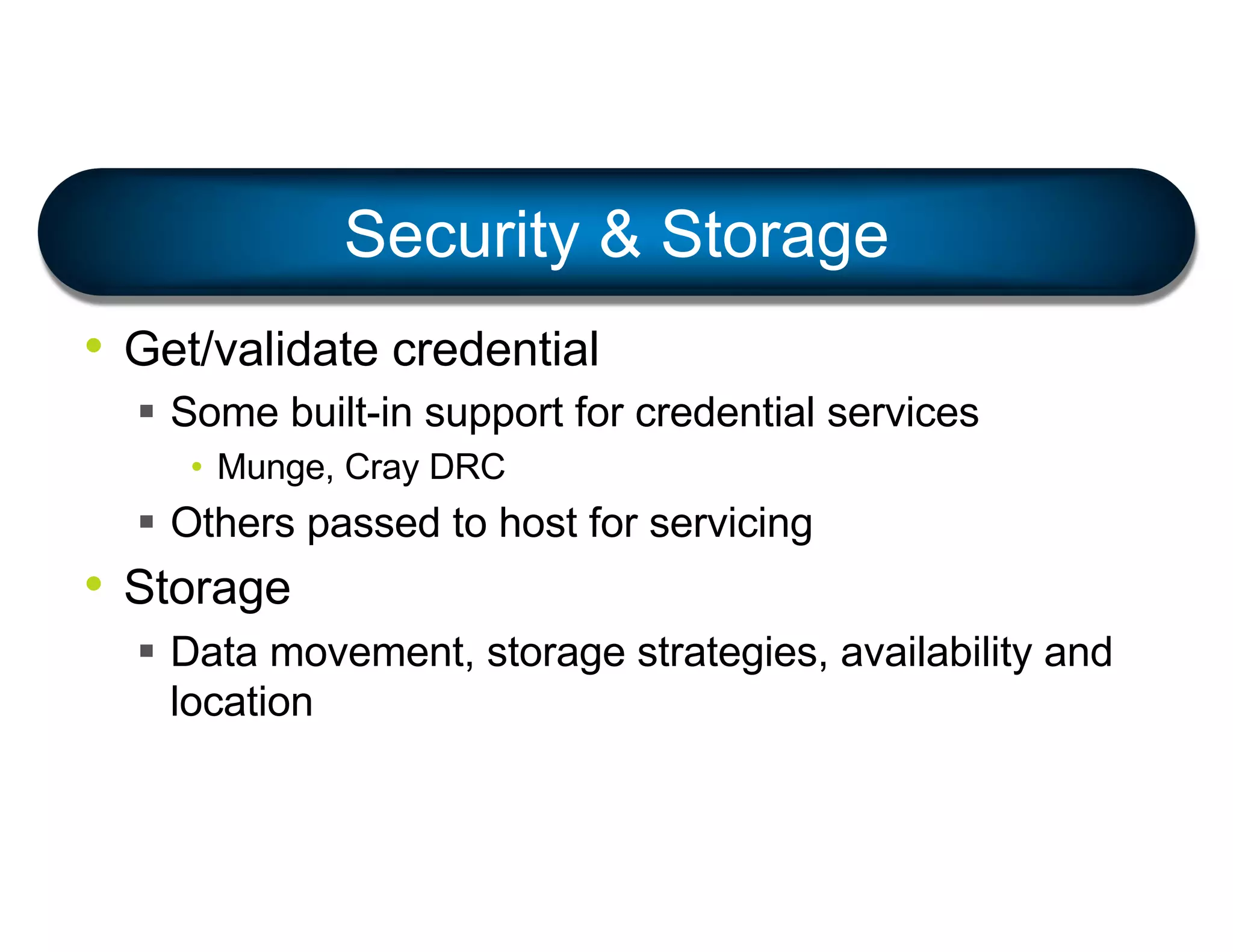 Security & Storage

• Get/validate credential
  ▪ Some built-in support for credential services
    • Munge, Cray DRC
  ▪ Others passed to host for servicing
• Storage
  ▪ Data movement, storage strategies, availability and location